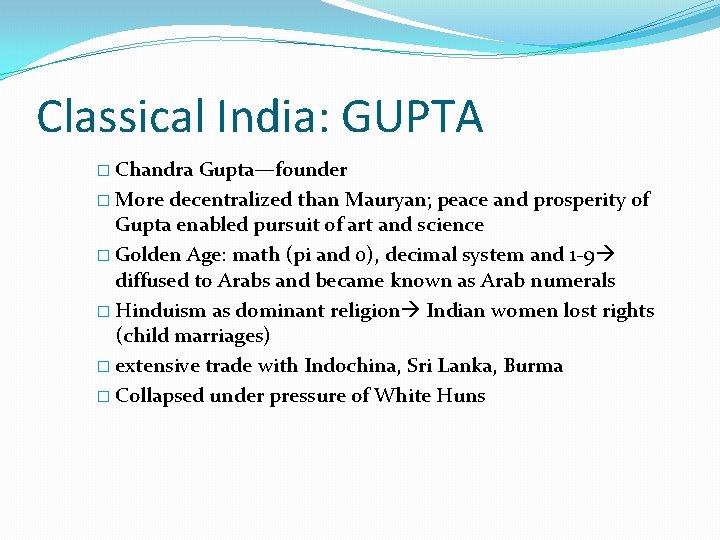 Classical India: GUPTA

□ Chandra Gupta—founder
□ More decentralized than Mauryan; peace and prosperity of Gupta enabled pursuit of art and science
□ Golden Age: math (pi and 0), decimal system and 1-9→ diffused to Arabs and became known as Arab numerals
□ Hinduism as dominant religion→ Indian women lost rights (child marriages)
□ extensive trade with Indochina, Sri Lanka, Burma
□ Collapsed under pressure of White Huns